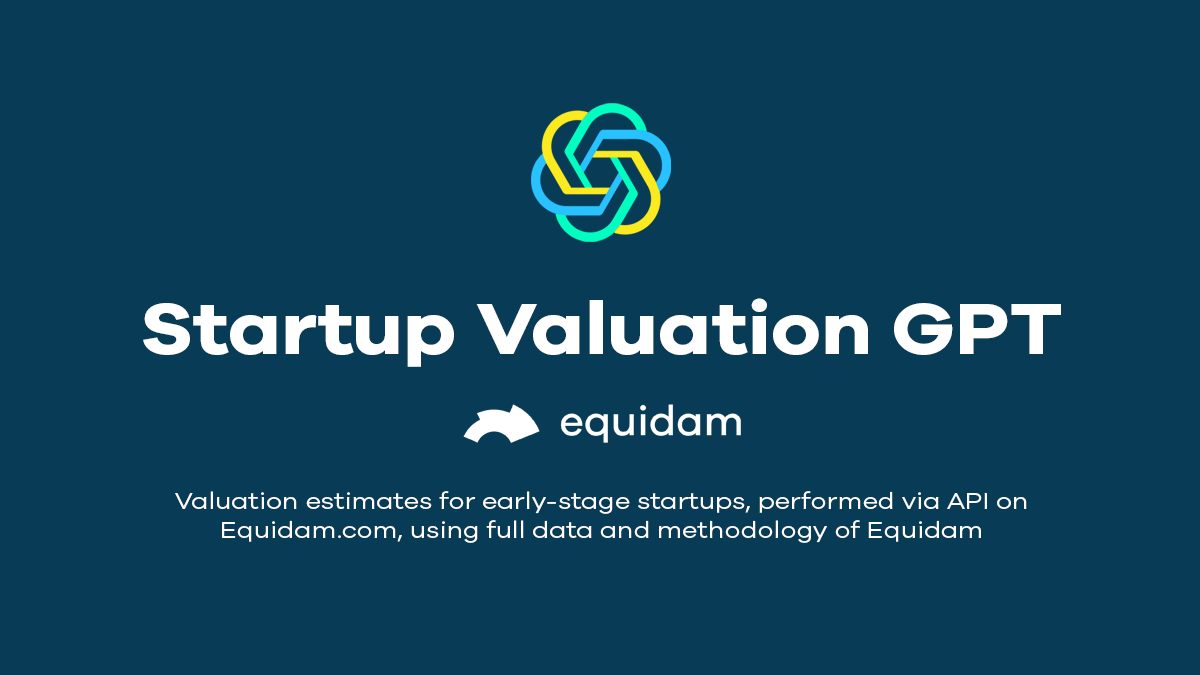 Startup Valuation GPT

equidam

Valuation estimates for early-stage startups, performed via API on Equidam.com, using full data and methodology of Equidam